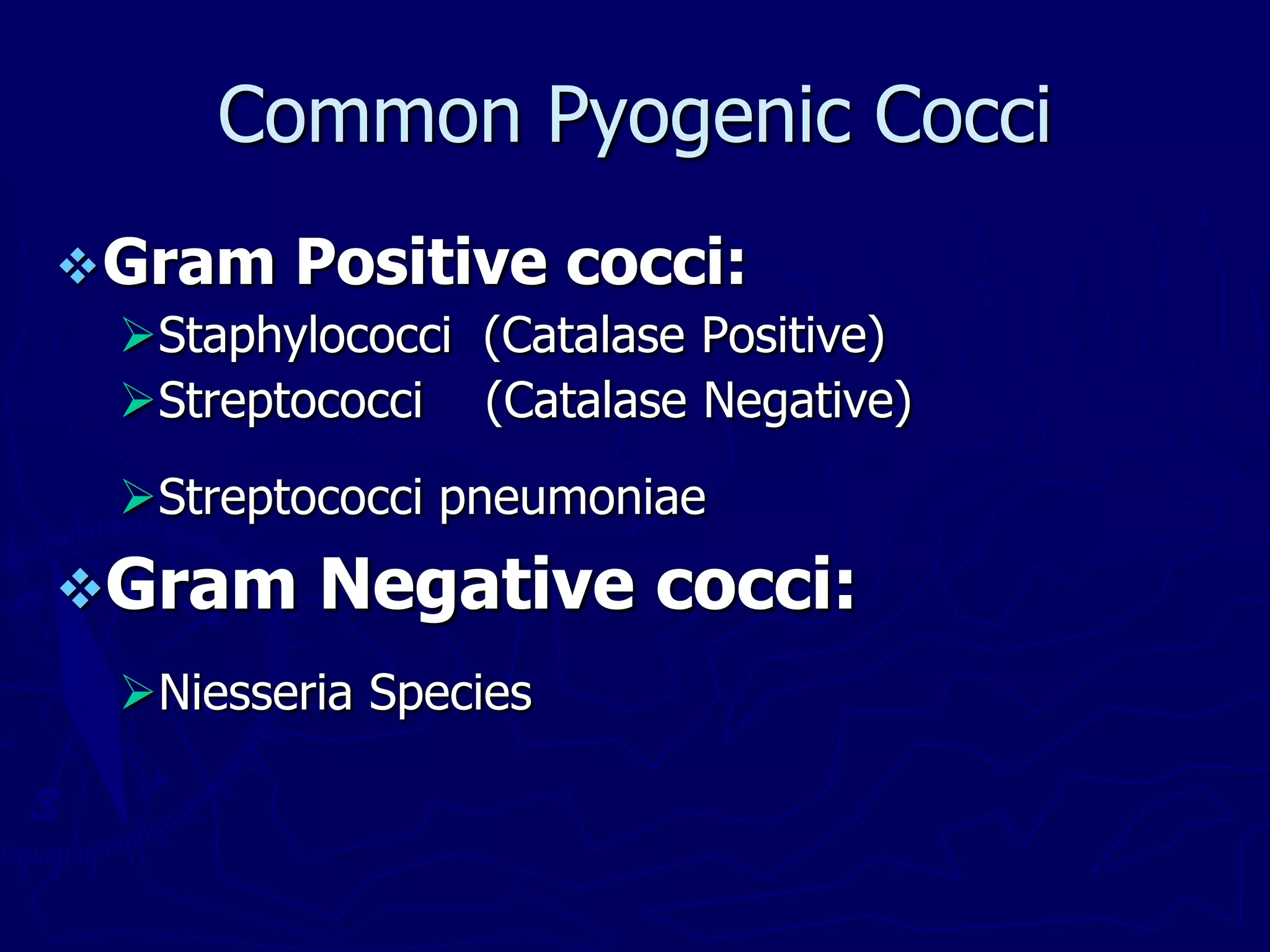 Common Pyogenic Cocci

❖ Gram Positive cocci:

➢ Staphylococci (Catalase Positive)

➢ Streptococci (Catalase Negative)

➢ Streptococci pneumoniae

❖ Gram Negative cocci:

➢ Niesseria Species